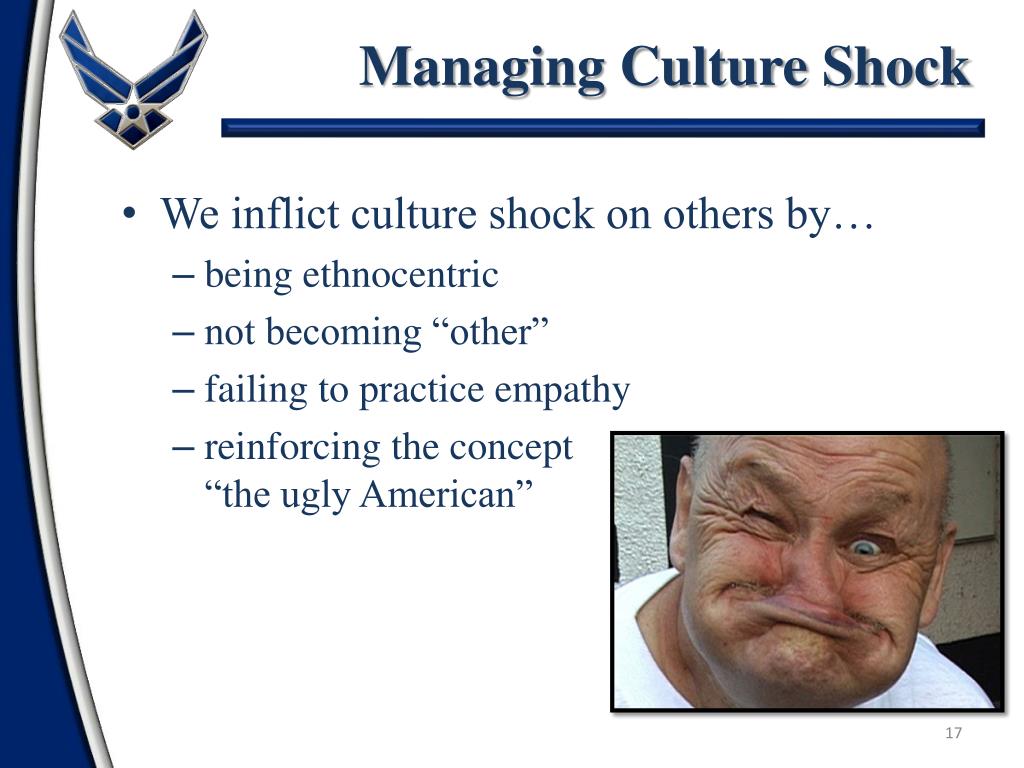 Managing Culture Shock

• We inflict culture shock on others by…
– being ethnocentric
– not becoming “other”
– failing to practice empathy
– reinforcing the concept “the ugly American”

17